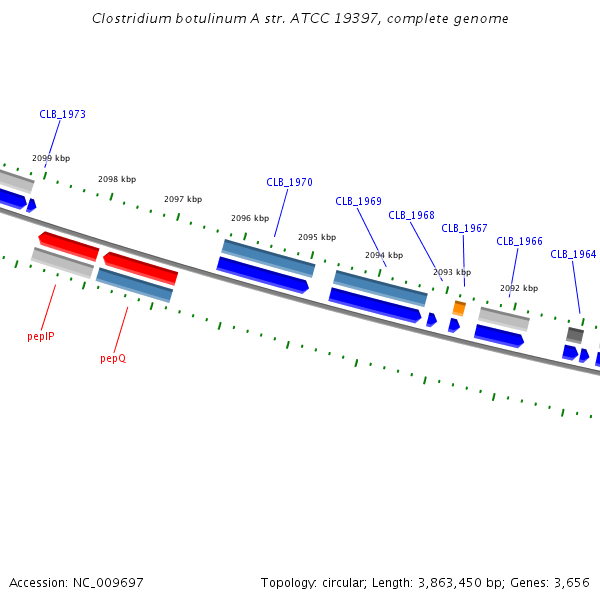 Clostridium botulinum A str. ATCC 19397, complete genome

CLB_1973

2099 kbp

2098 kbp

2097 kbp

CLB_1970

2096 kbp

CLB_1969

2095 kbp

CLB_1968

CLB_1967

2094 kbp

CLB_1966

2093 kbp

CLB_1964

2092 kbp

pepIP

pepQ

Accession: NC_009697

Topology: circular; Length: 3,863,450 bp; Genes: 3,656